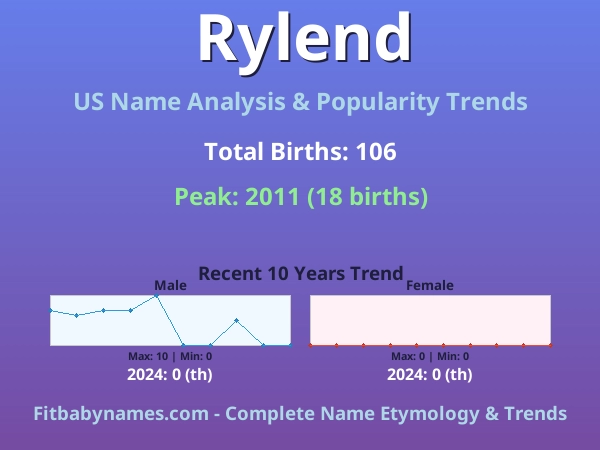 Rylend

US Name Analysis & Popularity Trends

Total Births: 106

Peak: 2011 (18 births)

Recent 10 Years Trend

Male

Max: 10 | Min: 0

2024: 0 (th)

Female

Max: 0 | Min: 0

2024: 0 (th)

Fitbabynames.com - Complete Name Etymology & Trends